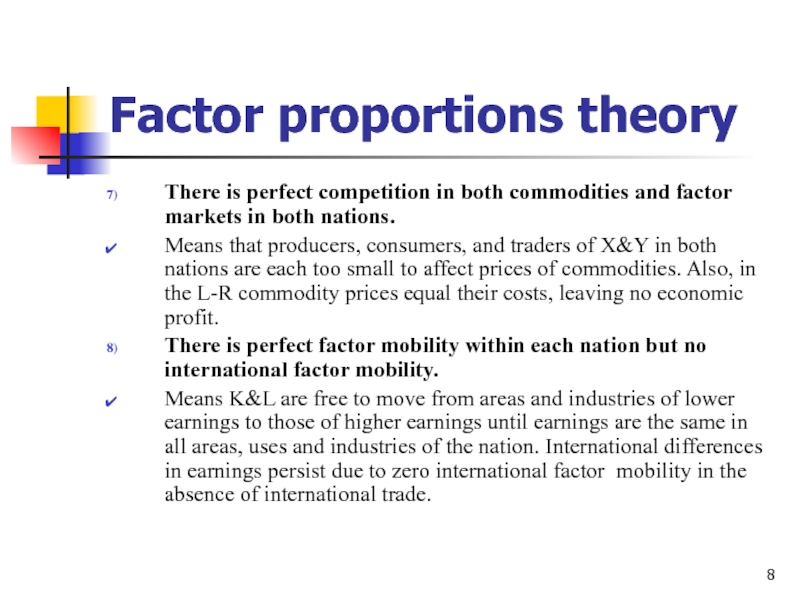 Factor proportions theory

7) There is perfect competition in both commodities and factor markets in both nations.

✔ Means that producers, consumers, and traders of X&Y in both nations are each too small to affect prices of commodities. Also, in the L-R commodity prices equal their costs, leaving no economic profit.

8) There is perfect factor mobility within each nation but no international factor mobility.

✔ Means K&L are free to move from areas and industries of lower earnings to those of higher earnings until earnings are the same in all areas, uses and industries of the nation. International differences in earnings persist due to zero international factor mobility in the absence of international trade.

8